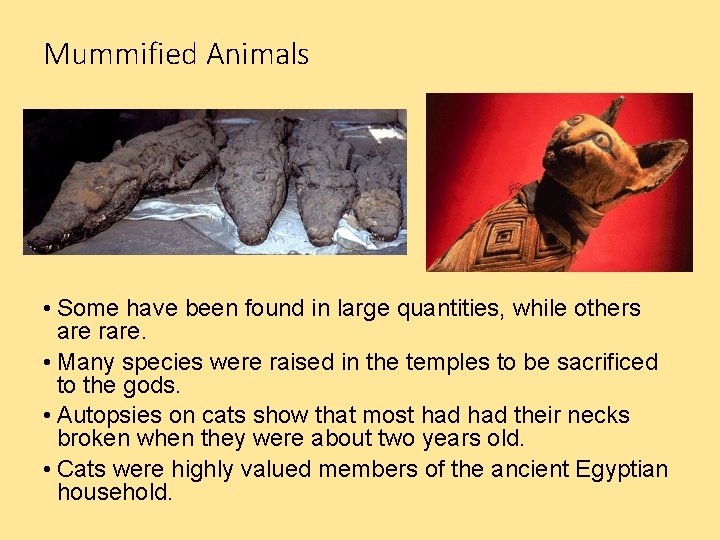 Mummified Animals

• Some have been found in large quantities, while others are rare.

• Many species were raised in the temples to be sacrificed to the gods.

• Autopsies on cats show that most had had their necks broken when they were about two years old.

• Cats were highly valued members of the ancient Egyptian household.